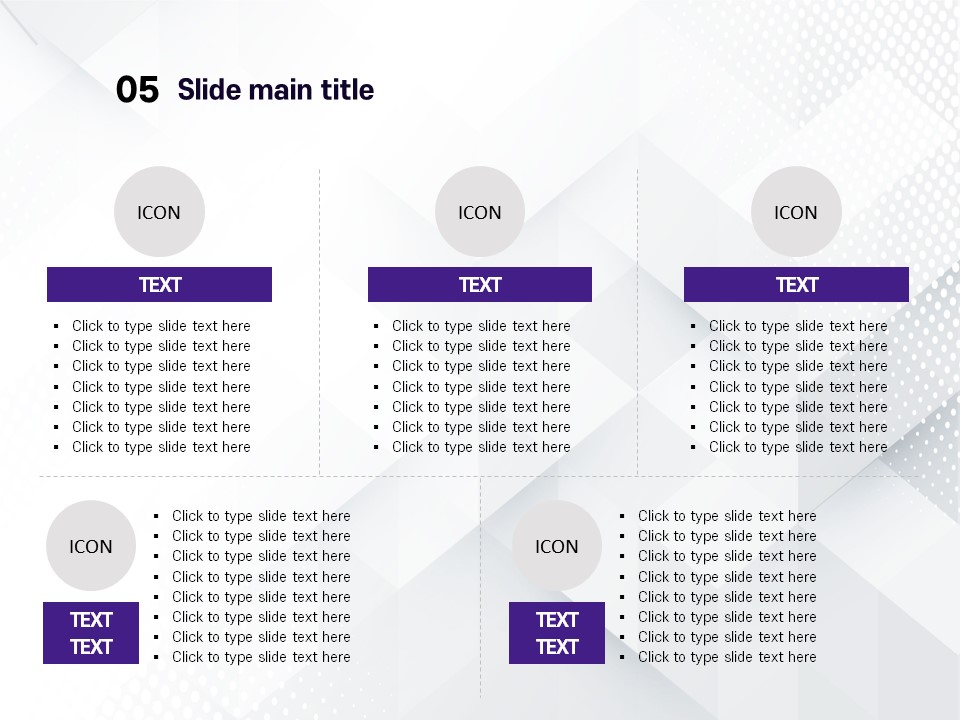 05 Slide main title

ICON

TEXT

- Click to type slide text here
- Click to type slide text here
- Click to type slide text here
- Click to type slide text here
- Click to type slide text here
- Click to type slide text here
- Click to type slide text here

ICON

TEXT

- Click to type slide text here
- Click to type slide text here
- Click to type slide text here
- Click to type slide text here
- Click to type slide text here
- Click to type slide text here
- Click to type slide text here

ICON

TEXT

- Click to type slide text here
- Click to type slide text here
- Click to type slide text here
- Click to type slide text here
- Click to type slide text here
- Click to type slide text here
- Click to type slide text here

ICON

TEXT TEXT

- Click to type slide text here
- Click to type slide text here
- Click to type slide text here
- Click to type slide text here
- Click to type slide text here
- Click to type slide text here
- Click to type slide text here
- Click to type slide text here

ICON

TEXT TEXT

- Click to type slide text here
- Click to type slide text here
- Click to type slide text here
- Click to type slide text here
- Click to type slide text here
- Click to type slide text here
- Click to type slide text here
- Click to type slide text here